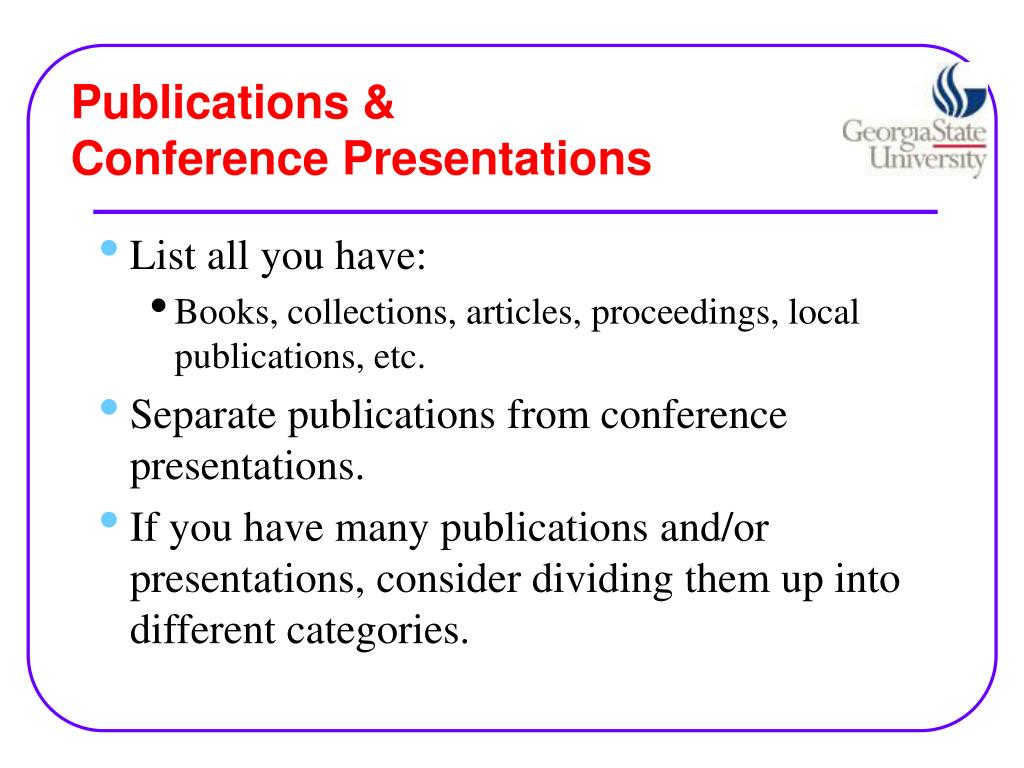 Publications &
Conference Presentations

GeorgiaState
University

• List all you have:
  • Books, collections, articles, proceedings, local publications, etc.
• Separate publications from conference presentations.
• If you have many publications and/or presentations, consider dividing them up into different categories.